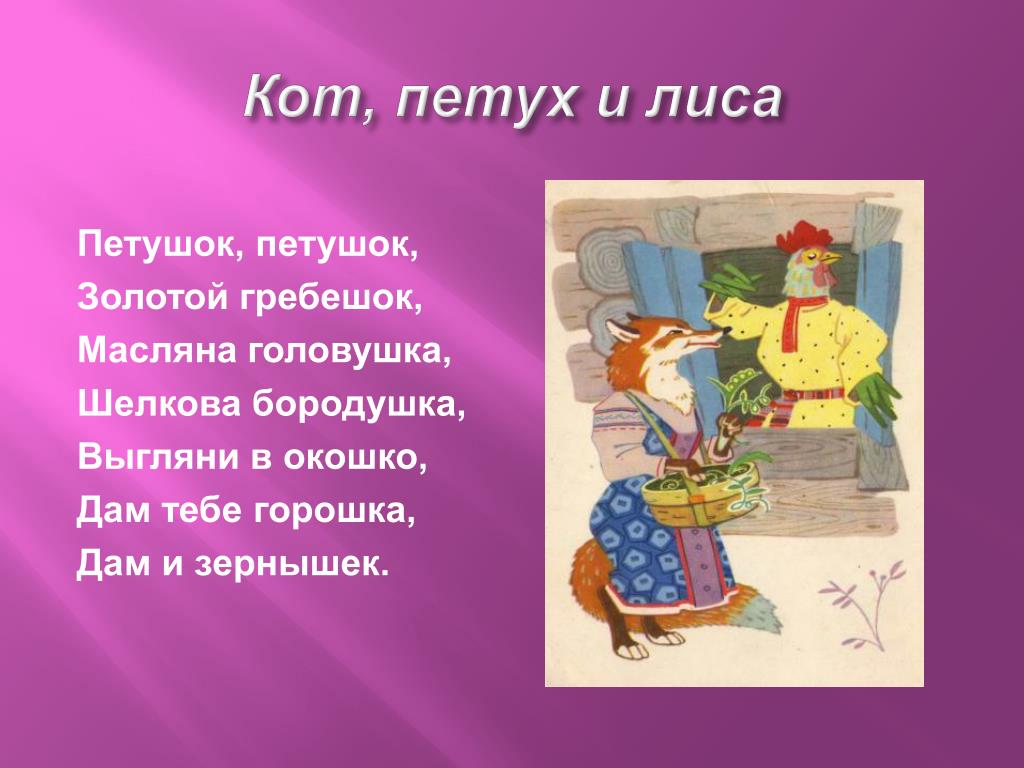 Кот, петух и лиса

Петушок, петушок,
Золотой гребешок,
Масляна головушка,
Шелкова бородушка,
Выгляни в окошко,
Дам тебе горошка,
Дам и зернышек.